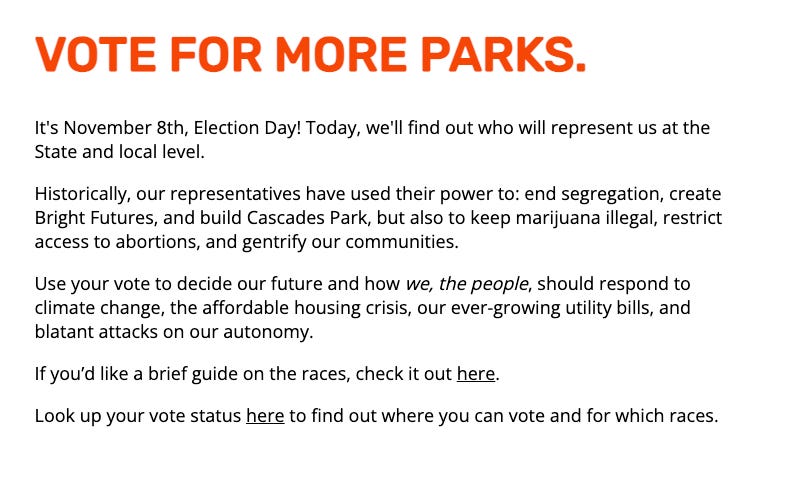 VOTE FOR MORE PARKS.

It's November 8th, Election Day! Today, we'll find out who will represent us at the State and local level.

Historically, our representatives have used their power to: end segregation, create Bright Futures, and build Cascades Park, but also to keep marijuana illegal, restrict access to abortions, and gentrify our communities.

Use your vote to decide our future and how we, the people, should respond to climate change, the affordable housing crisis, our ever-growing utility bills, and blatant attacks on our autonomy.

If you'd like a brief guide on the races, check it out here.

Look up your vote status here to find out where you can vote and for which races.